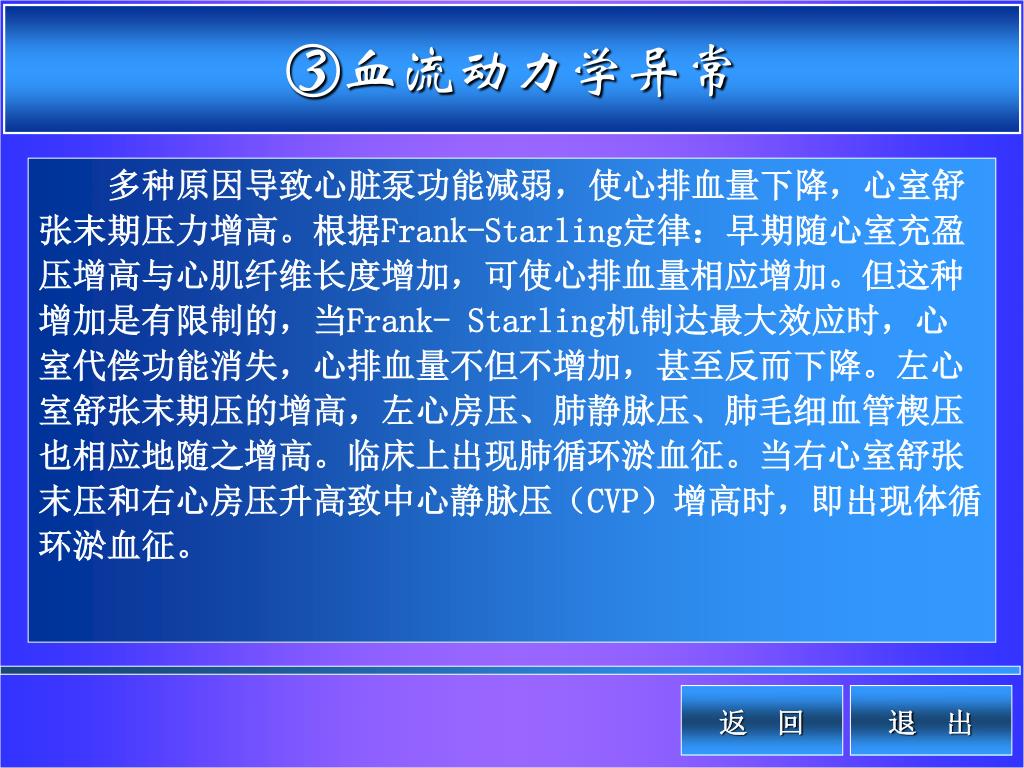 ③血流动力学异常

多种原因导致心脏泵功能减弱，使心排血量下降，心室舒张末期压力增高。根据Frank-Starling定律：早期随心室充盈压增高与心肌纤维长度增加，可使心排血量相应增加。但这种增加是有限制的，当Frank- Starling机制达最大效应时，心室代偿功能消失，心排血量不但不增加，甚至反而下降。左心室舒张末期压的增高，左心房压、肺静脉压、肺毛细血管楔压也相应地随之增高。临床上出现肺循环淤血征。当右心室舒张末压和右心房压升高致中心静脉压（CVP）增高时，即出现体循环淤血征。

返　回

退　出